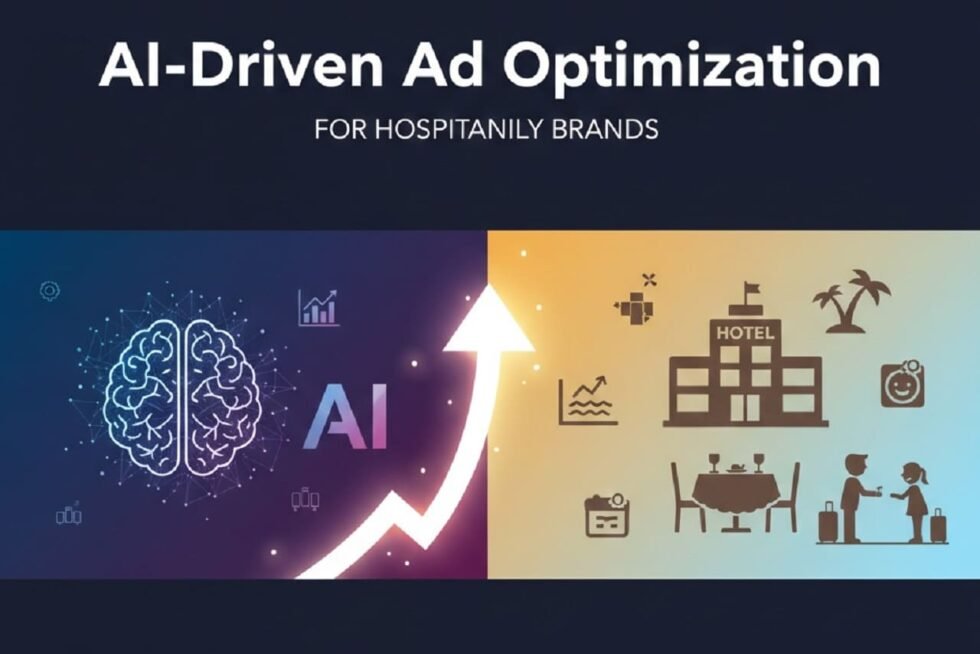 AI-Driven Ad Optimization

FOR HOSPITANILY BRANDS

AI

HOTEL